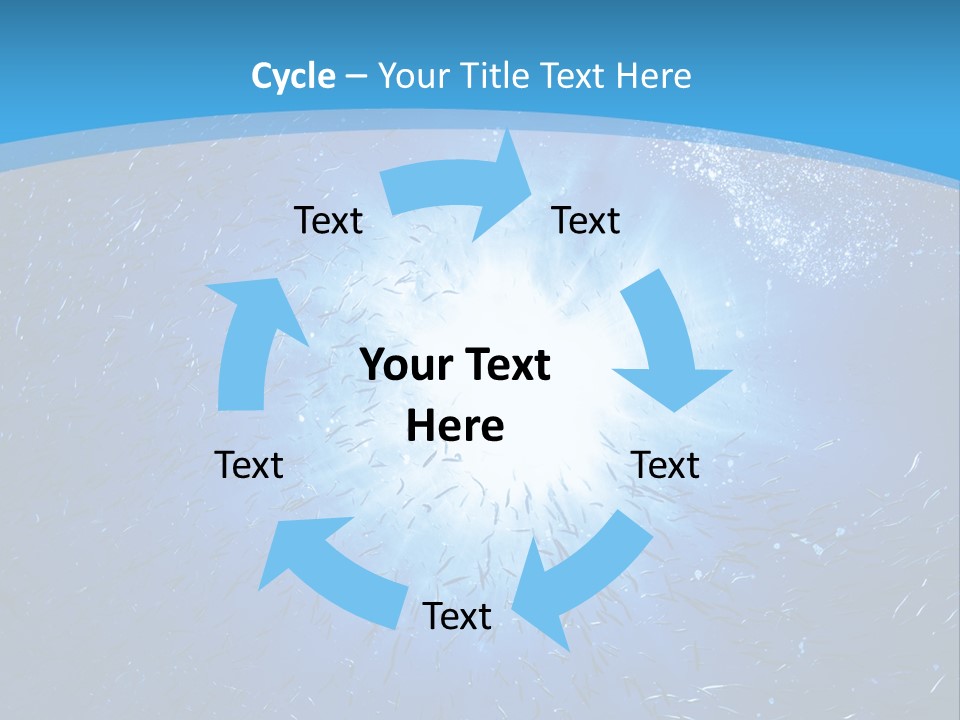 Cycle – Your Title Text Here

Text

Text

Your Text Here

Text

Text

Text